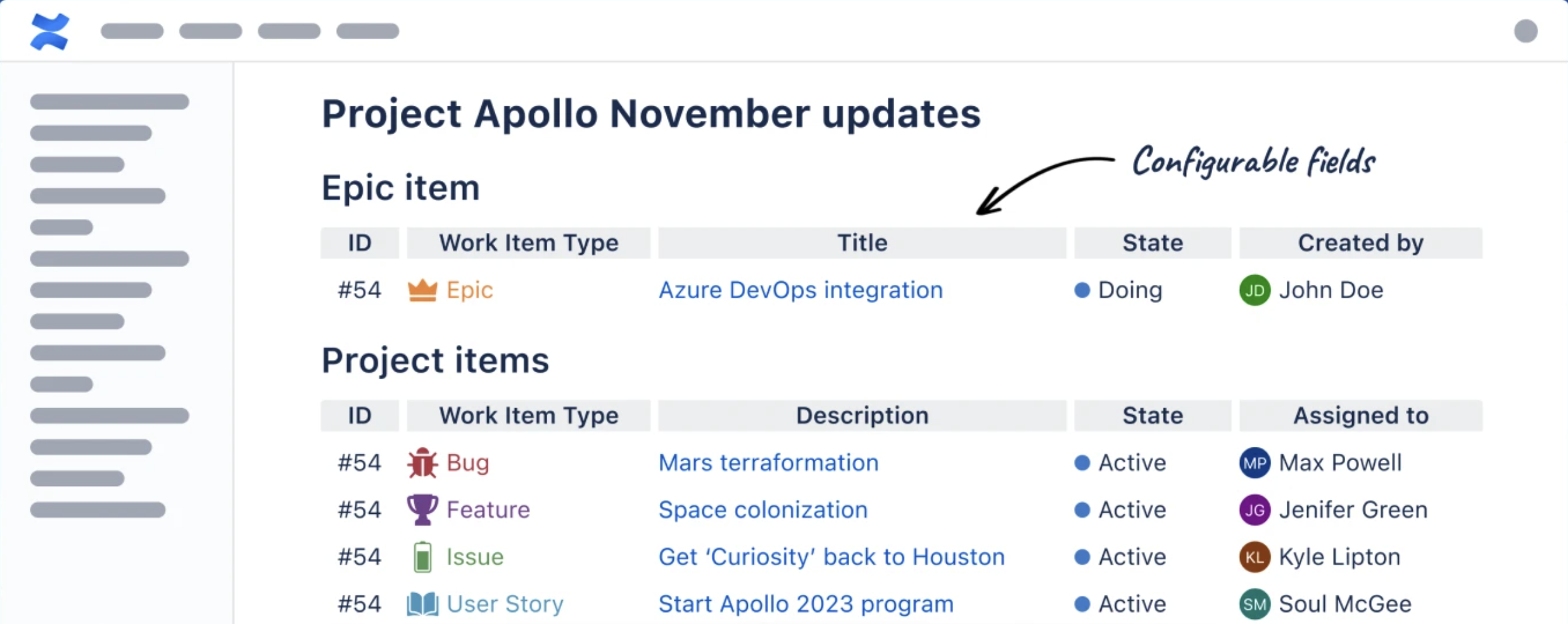 Project Apollo November updates

Configurable fields

Epic item

| ID | Work Item Type | Title | State | Created by |
|---|---|---|---|---|
| #54 | Epic | Azure DevOps integration | Doing | JD John Doe |

Project items

| ID | Work Item Type | Description | State | Assigned to |
|---|---|---|---|---|
| #54 | Bug | Mars terraformation | Active | MP Max Powell |
| #54 | Feature | Space colonization | Active | JG Jenifer Green |
| #54 | Issue | Get 'Curiosity' back to Houston | Active | KL Kyle Lipton |
| #54 | User Story | Start Apollo 2023 program | Active | SM Soul McGee |